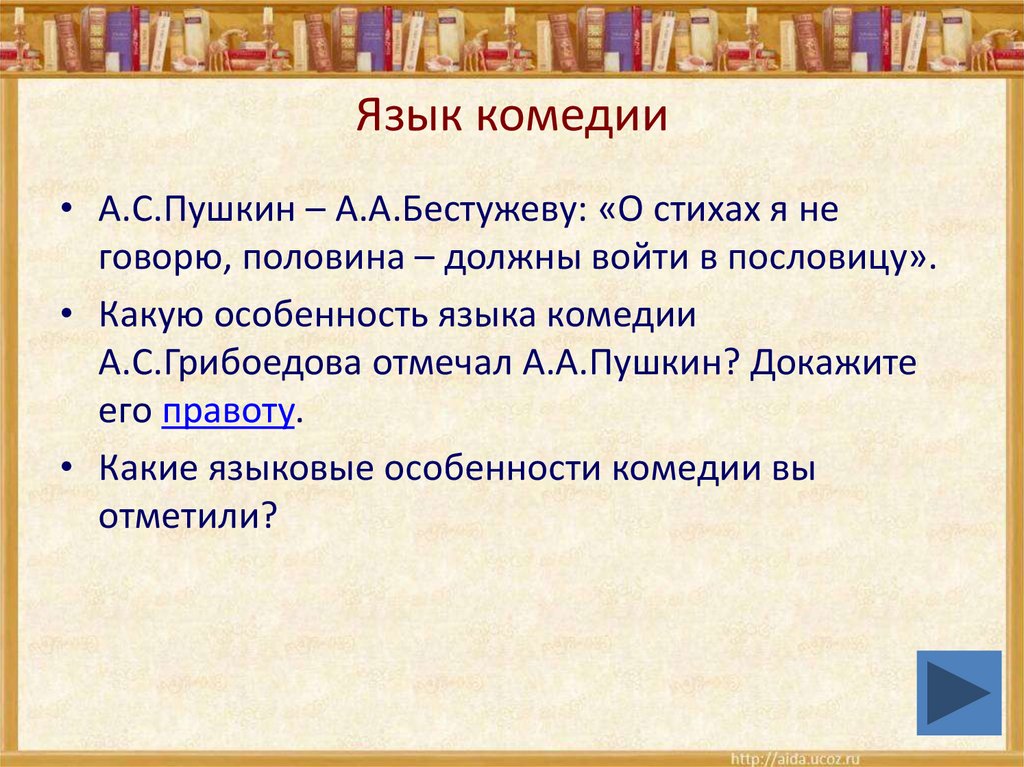 Язык комедии

• А.С.Пушкин – А.А.Бестужеву: «О стихах я не говорю, половина – должны войти в пословицу».

• Какую особенность языка комедии А.С.Грибоедова отмечал А.А.Пушкин? Докажите его правоту.

• Какие языковые особенности комедии вы отметили?

http://aida.ucoz.ru